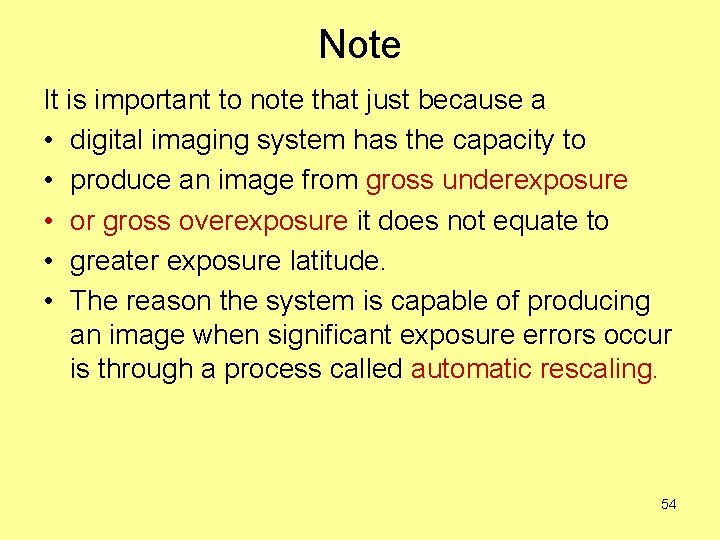 Note

It is important to note that just because a

• digital imaging system has the capacity to
• produce an image from gross underexposure
• or gross overexposure it does not equate to
• greater exposure latitude.
• The reason the system is capable of producing an image when significant exposure errors occur is through a process called automatic rescaling.

54